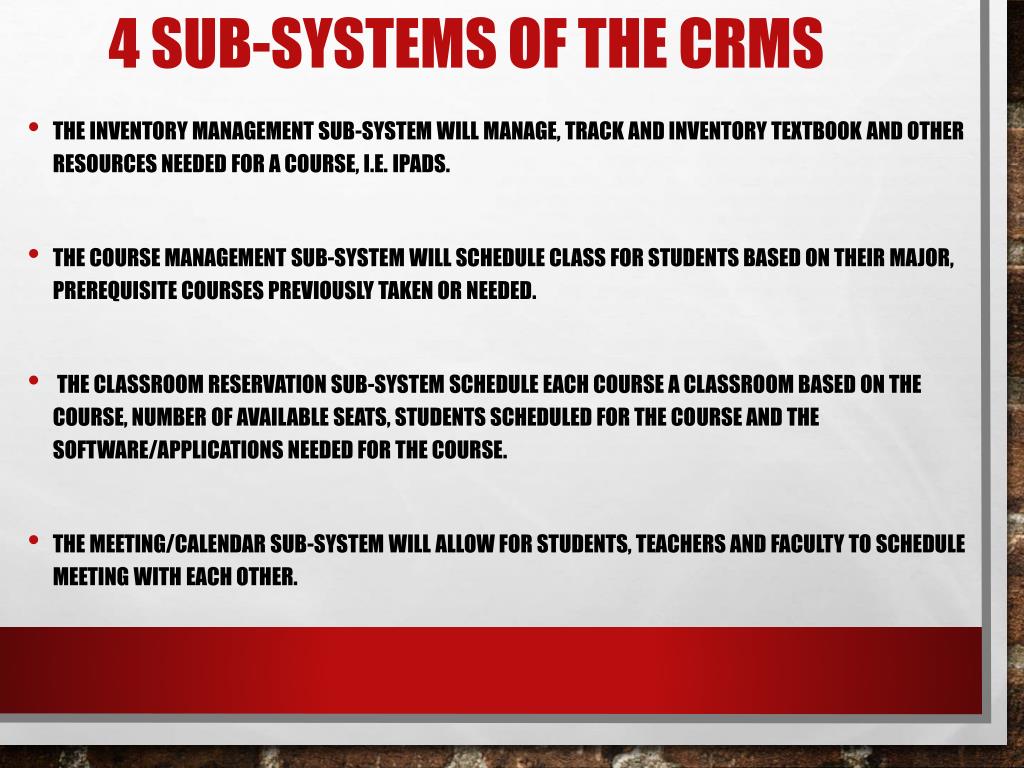 4 SUB-SYSTEMS OF THE CRMS

• THE INVENTORY MANAGEMENT SUB-SYSTEM WILL MANAGE, TRACK AND INVENTORY TEXTBOOK AND OTHER RESOURCES NEEDED FOR A COURSE, I.E. IPADS.

• THE COURSE MANAGEMENT SUB-SYSTEM WILL SCHEDULE CLASS FOR STUDENTS BASED ON THEIR MAJOR, PREREQUISITE COURSES PREVIOUSLY TAKEN OR NEEDED.

• THE CLASSROOM RESERVATION SUB-SYSTEM SCHEDULE EACH COURSE A CLASSROOM BASED ON THE COURSE, NUMBER OF AVAILABLE SEATS, STUDENTS SCHEDULED FOR THE COURSE AND THE SOFTWARE/APPLICATIONS NEEDED FOR THE COURSE.

• THE MEETING/CALENDAR SUB-SYSTEM WILL ALLOW FOR STUDENTS, TEACHERS AND FACULTY TO SCHEDULE MEETING WITH EACH OTHER.